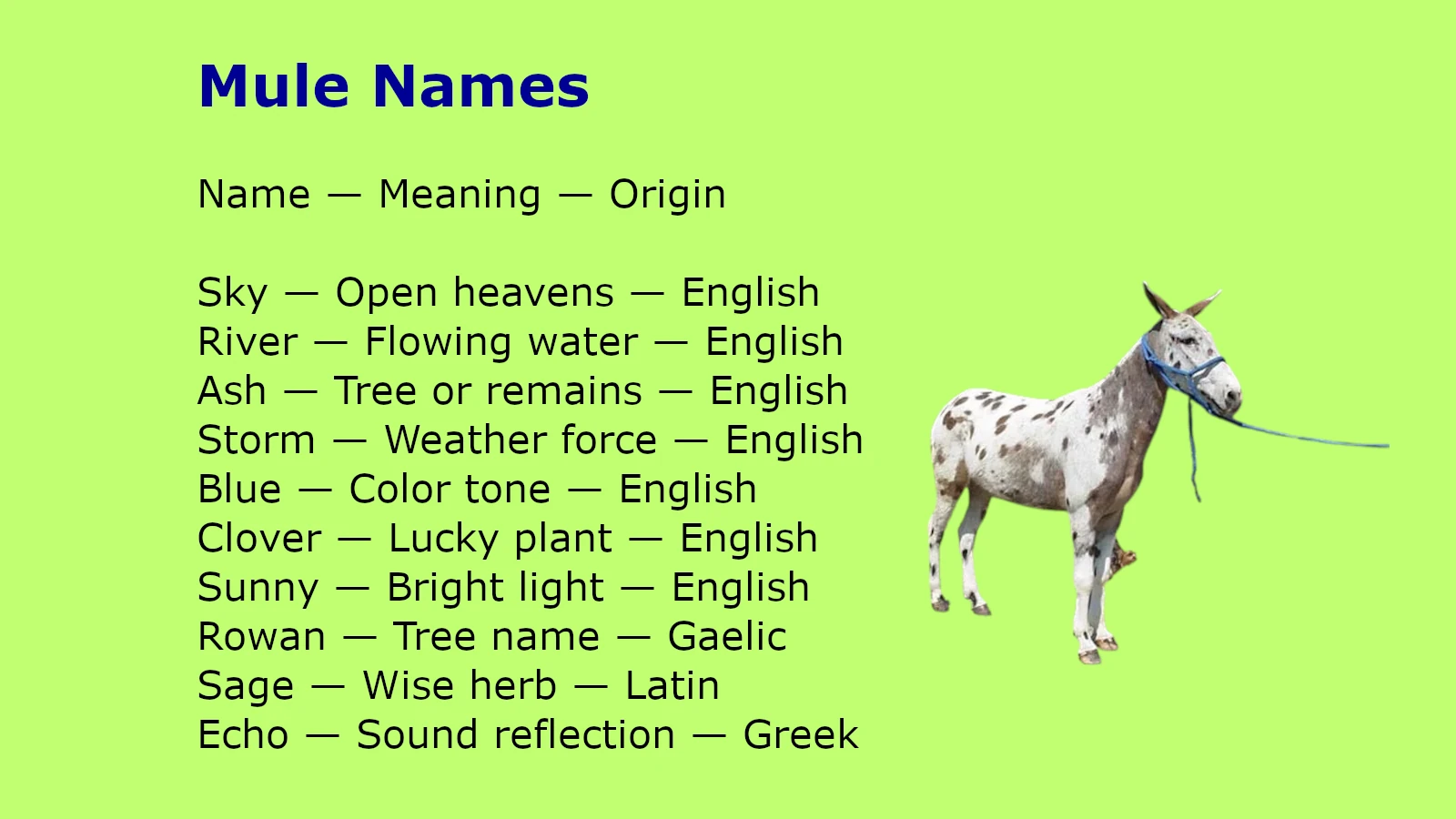 Mule Names

Name — Meaning — Origin

Sky — Open heavens — English
River — Flowing water — English
Ash — Tree or remains — English
Storm — Weather force — English
Blue — Color tone — English
Clover — Lucky plant — English
Sunny — Bright light — English
Rowan — Tree name — Gaelic
Sage — Wise herb — Latin
Echo — Sound reflection — Greek